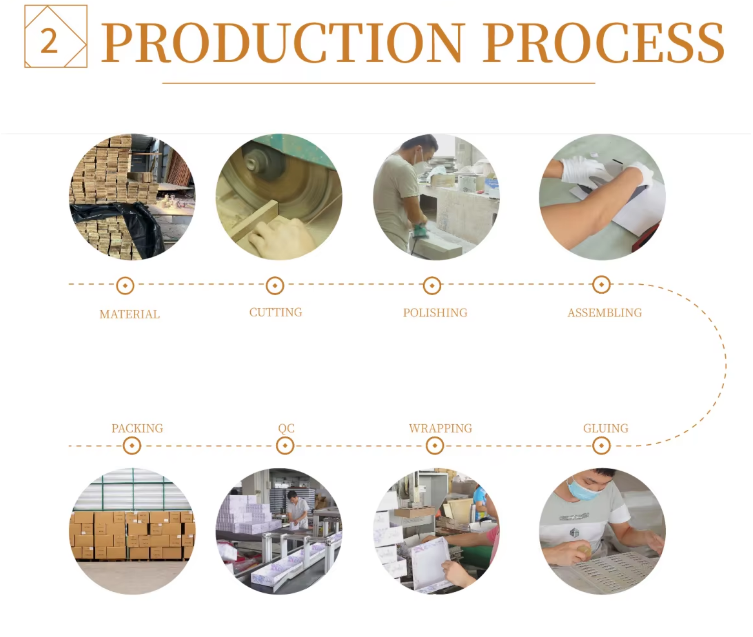 2 PRODUCTION PROCESS

MATERIAL

CUTTING

POLISHING

ASSEMBLING

PACKING

QC

WRAPPING

GLUING